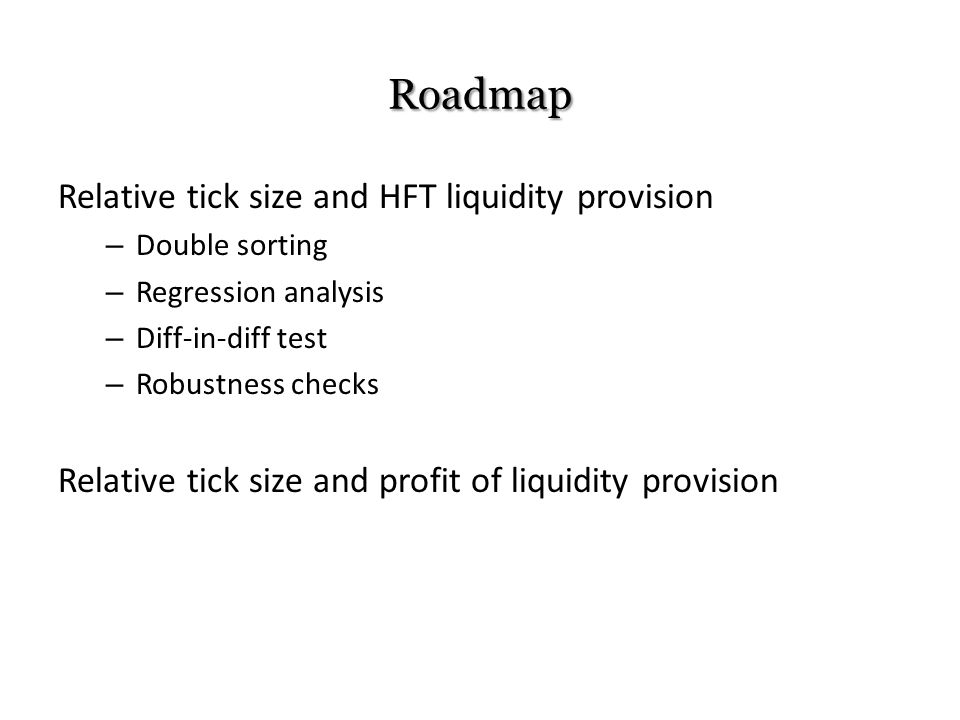 Roadmap

Relative tick size and HFT liquidity provision

– Double sorting
– Regression analysis
– Diff-in-diff test
– Robustness checks

Relative tick size and profit of liquidity provision